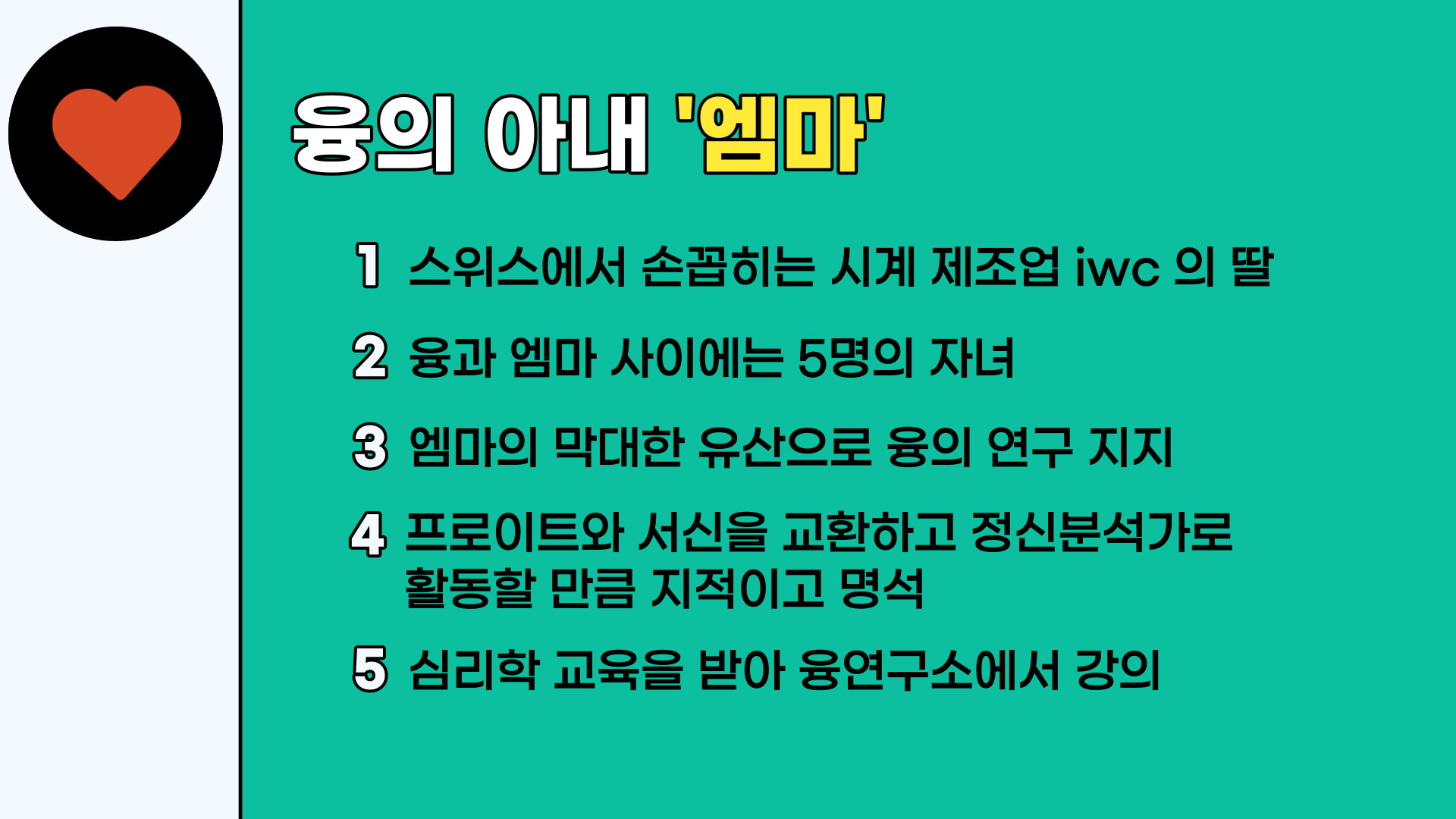 융의 아내 '엠마'

1 스위스에서 손꼽히는 시계 제조업 iwc 의 딸

2 융과 엠마 사이에는 5명의 자녀

3 엠마의 막대한 유산으로 융의 연구 지지

4 프로이트와 서신을 교환하고 정신분석가로 활동할 만큼 지적이고 명석

5 심리학 교육을 받아 융연구소에서 강의